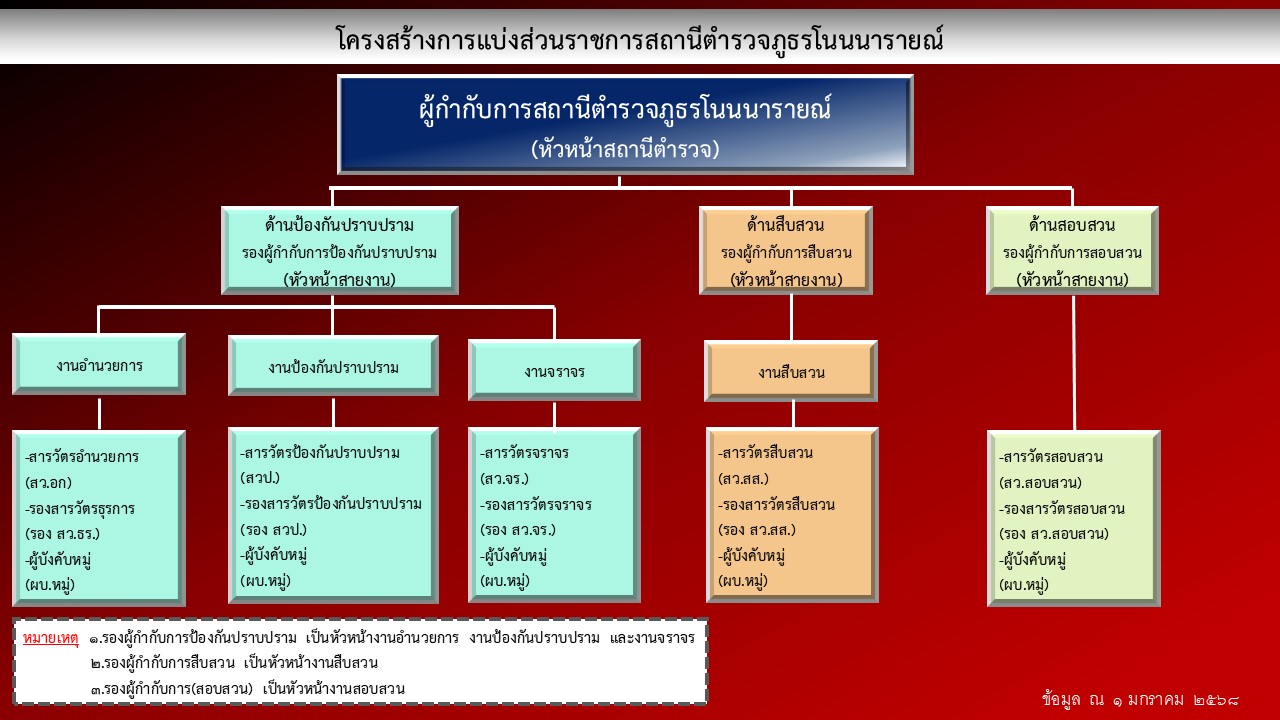 โครงสร้างการแบ่งส่วนราชการสถานีตำรวจภูธรโนนนารายณ์

ผู้กำกับการสถานีตำรวจภูธรโนนนารายณ์
(หัวหน้าสถานีตำรวจ)

ด้านป้องกันปราบปราม
รองผู้กำกับการป้องกันปราบปราม
(หัวหน้าสายงาน)

ด้านสืบสวน
รองผู้กำกับการสืบสวน
(หัวหน้าสายงาน)

ด้านสอบสวน
รองผู้กำกับการสอบสวน
(หัวหน้าสายงาน)

งานอำนวยการ

งานป้องกันปราบปราม

งานจราจร

งานสืบสวน

-สารวัตรอำนวยการ
(สว.อก)
-รองสารวัตรธุรการ
(รอง สว.ธร.)
-ผู้บังคับหมู่
(ผบ.หมู่)

-สารวัตรป้องกันปราบปราม
(สวป.)
-รองสารวัตรป้องกันปราบปราม
(รอง สวป.)
-ผู้บังคับหมู่
(ผบ.หมู่)

-สารวัตรจราจร
(สว.จร.)
-รองสารวัตรจราจร
(รอง สว.จร.)
-ผู้บังคับหมู่
(ผบ.หมู่)

-สารวัตรสืบสวน
(สว.สส.)
-รองสารวัตรสืบสวน
(รอง สว.สส.)
-ผู้บังคับหมู่
(ผบ.หมู่)

-สารวัตรสอบสวน
(สว.สอบสวน)
-รองสารวัตรสอบสวน
(รอง สว.สอบสวน)
-ผู้บังคับหมู่
(ผบ.หมู่)

หมายเหตุ ๑.รองผู้กำกับการป้องกันปราบปราม เป็นหัวหน้างานอำนวยการ งานป้องกันปราบปราม และงานจราจร
๒.รองผู้กำกับการสืบสวน เป็นหัวหน้างานสืบสวน
๓.รองผู้กำกับการ(สอบสวน) เป็นหัวหน้างานสอบสวน

ข้อมูล ณ ๑ มกราคม ๒๕๖๘